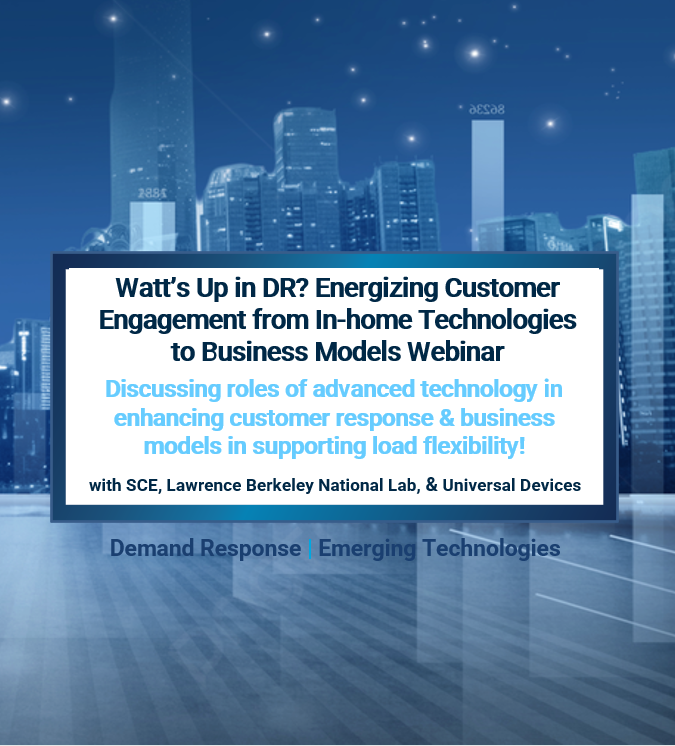 Watt's Up in DR? Energizing Customer Engagement from In-home Technologies to Business Models Webinar

Discussing roles of advanced technology in enhancing customer response & business models in supporting load flexibility!

with SCE, Lawrence Berkeley National Lab, & Universal Devices

Demand Response | Emerging Technologies